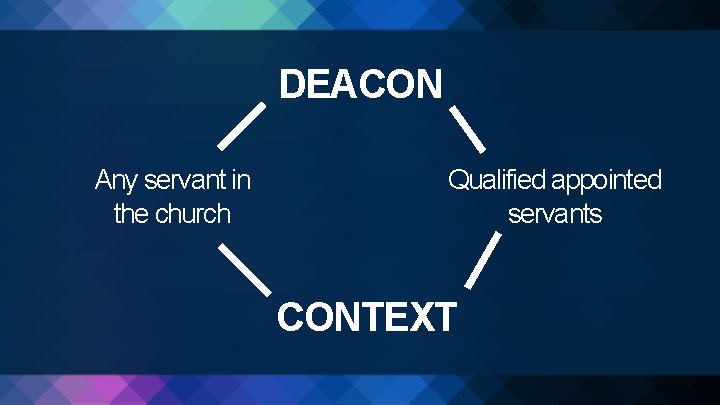 DEACON

Any servant in the church

Qualified appointed servants

CONTEXT